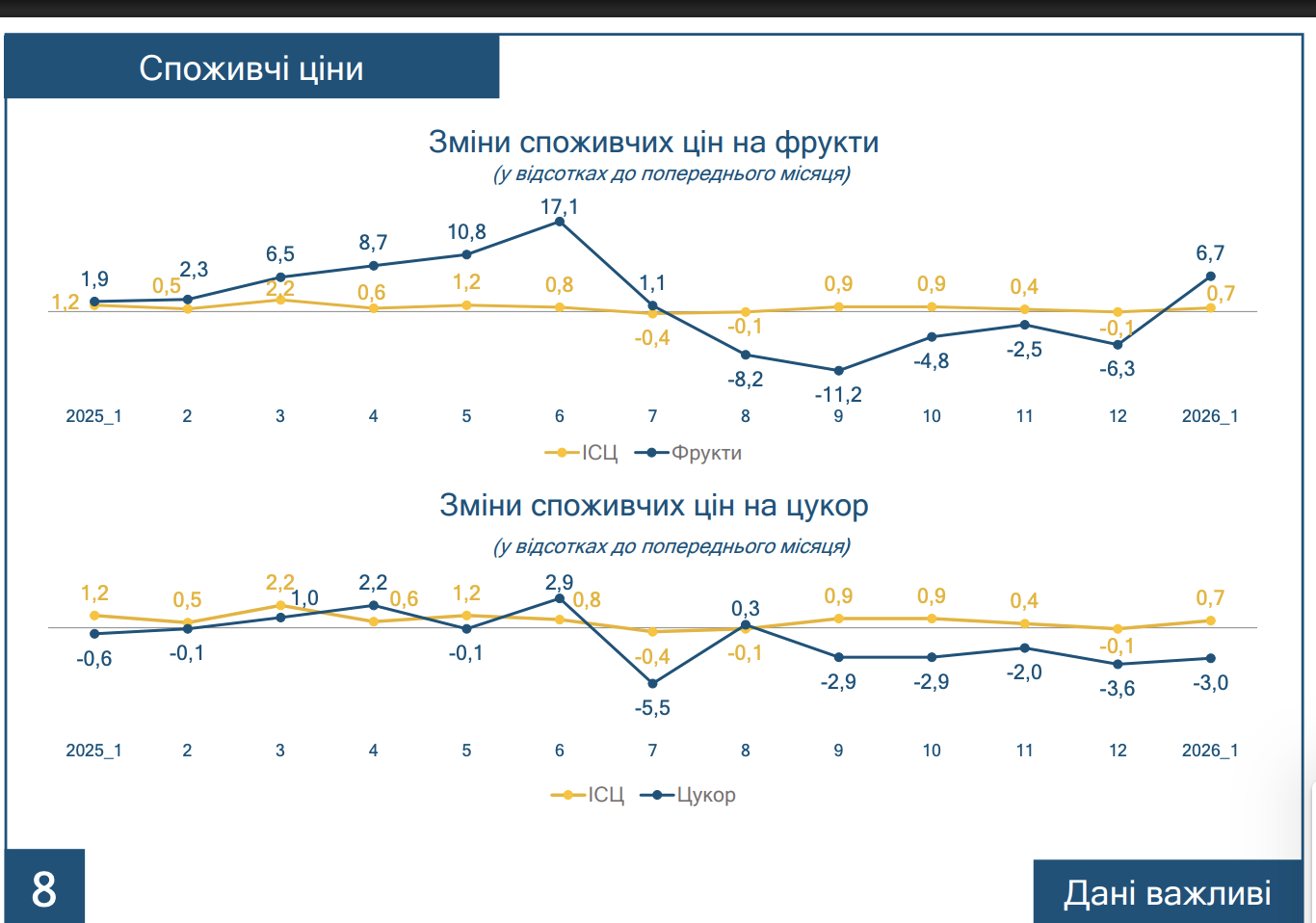 Споживчі ціни

Зміни споживчих цін на фрукти
(у відсотках до попереднього місяця)

1,9 2,3 6,5 8,7 10,8 17,1 1,1 -8,2 -11,2 -4,8 -2,5 -6,3 6,7

1,2 0,5 2,2 0,6 1,2 0,8 -0,4 -0,1 0,9 0,9 0,4 -0,1 0,7

2025_1 2 3 4 5 6 7 8 9 10 11 12 2026_1

ІСЦ Фрукти

Зміни споживчих цін на цукор
(у відсотках до попереднього місяця)

1,2 0,5 2,2 0,6 1,2 0,8 -0,4 -0,1 0,9 0,9 0,4 -0,1 0,7

-0,6 -0,1 1,0 2,2 -0,1 2,9 -5,5 0,3 -2,9 -2,9 -2,0 -3,6 -3,0

2025_1 2 3 4 5 6 7 8 9 10 11 12 2026_1

ІСЦ Цукор

8

Дані важливі